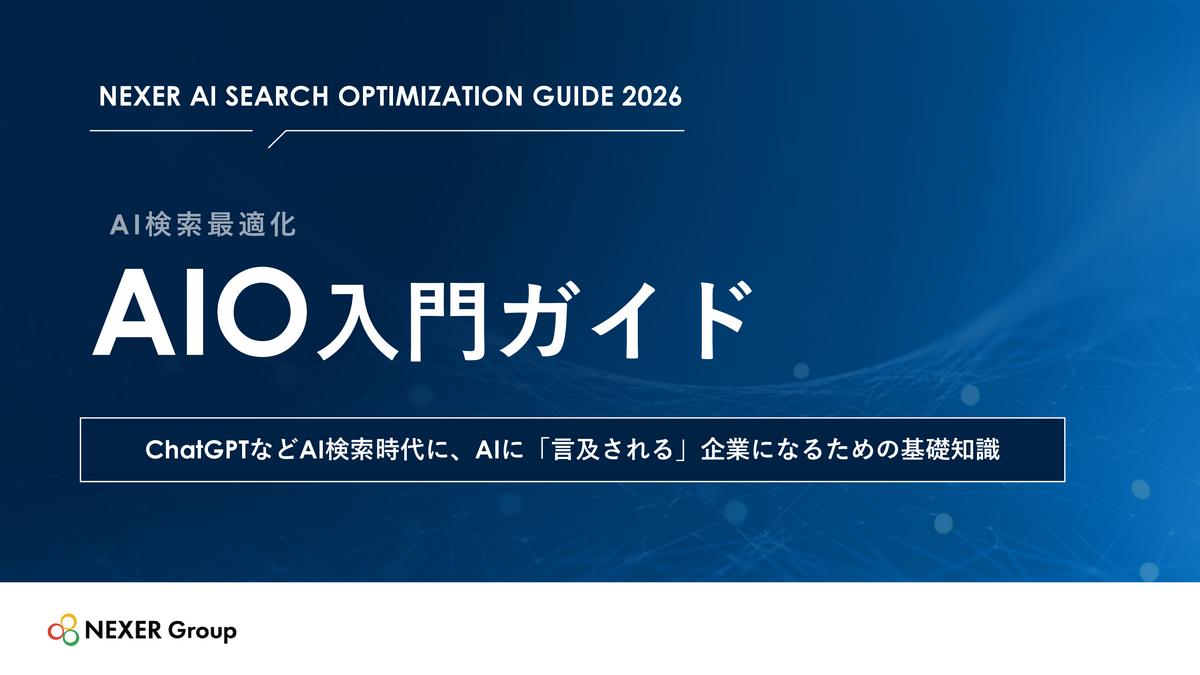 NEXER AI SEARCH OPTIMIZATION GUIDE 2026

AI検索最適化

AIO入門ガイド

ChatGPTなどAI検索時代に、AIに「言及される」企業になるための基礎知識

NEXER Group